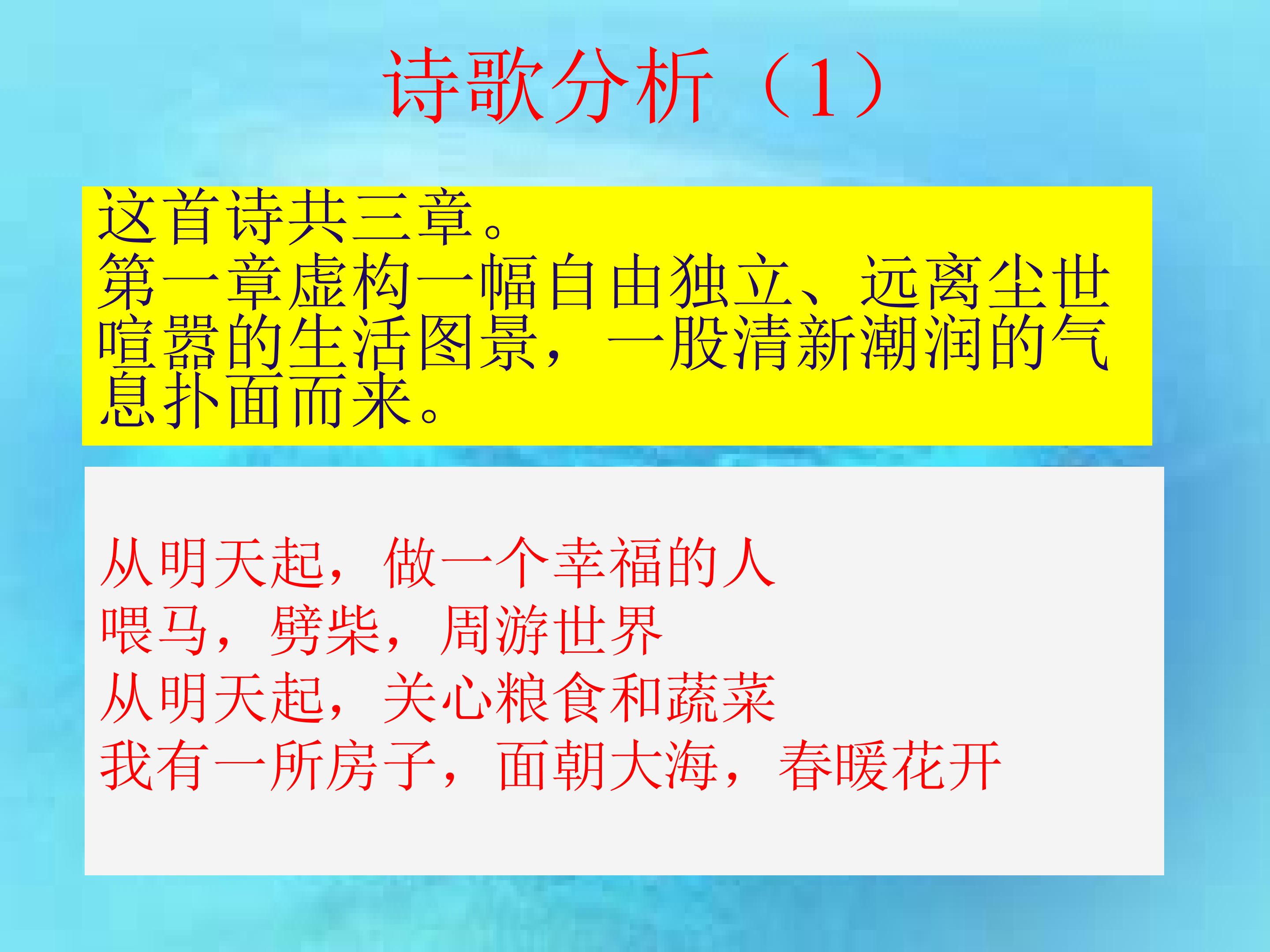 诗歌分析（1）

这首诗共三章。
第一章虚构一幅自由独立、远离尘世喧嚣的生活图景，一股清新潮润的气息扑面而来。

从明天起，做一个幸福的人
喂马，劈柴，周游世界
从明天起，关心粮食和蔬菜
我有一所房子，面朝大海，春暖花开